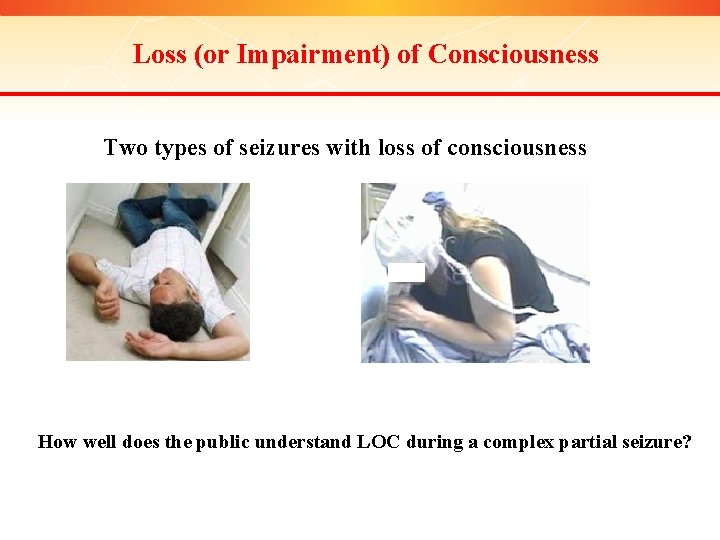 Loss (or Impairment) of Consciousness

Two types of seizures with loss of consciousness

How well does the public understand LOC during a complex partial seizure?